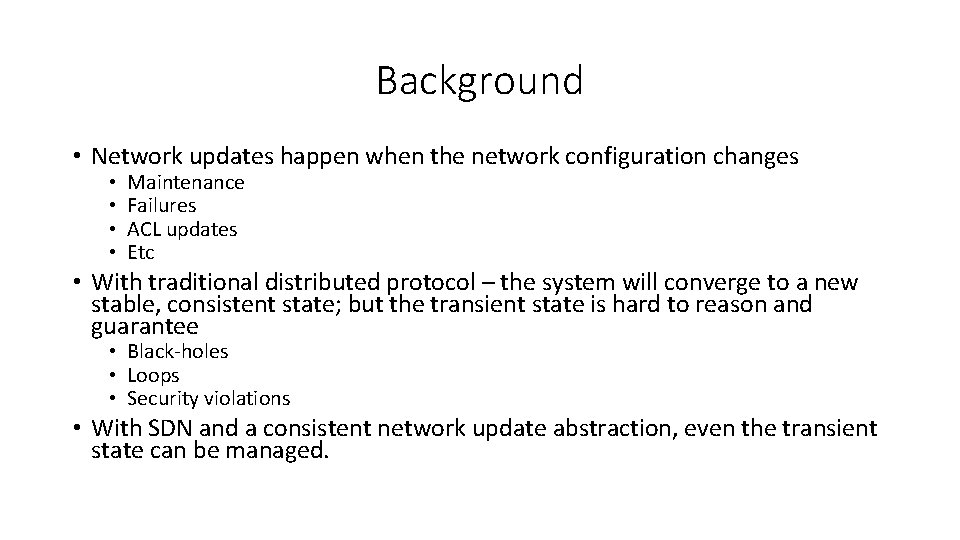 Background

• Network updates happen when the network configuration changes
  • Maintenance
  • Failures
  • ACL updates
  • Etc
• With traditional distributed protocol – the system will converge to a new stable, consistent state; but the transient state is hard to reason and guarantee
  • Black-holes
  • Loops
  • Security violations
• With SDN and a consistent network update abstraction, even the transient state can be managed.